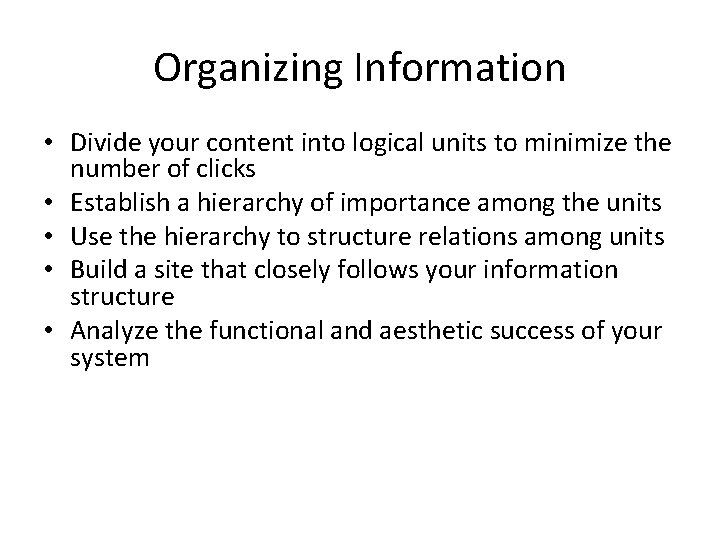 Organizing Information

• Divide your content into logical units to minimize the number of clicks
• Establish a hierarchy of importance among the units
• Use the hierarchy to structure relations among units
• Build a site that closely follows your information structure
• Analyze the functional and aesthetic success of your system